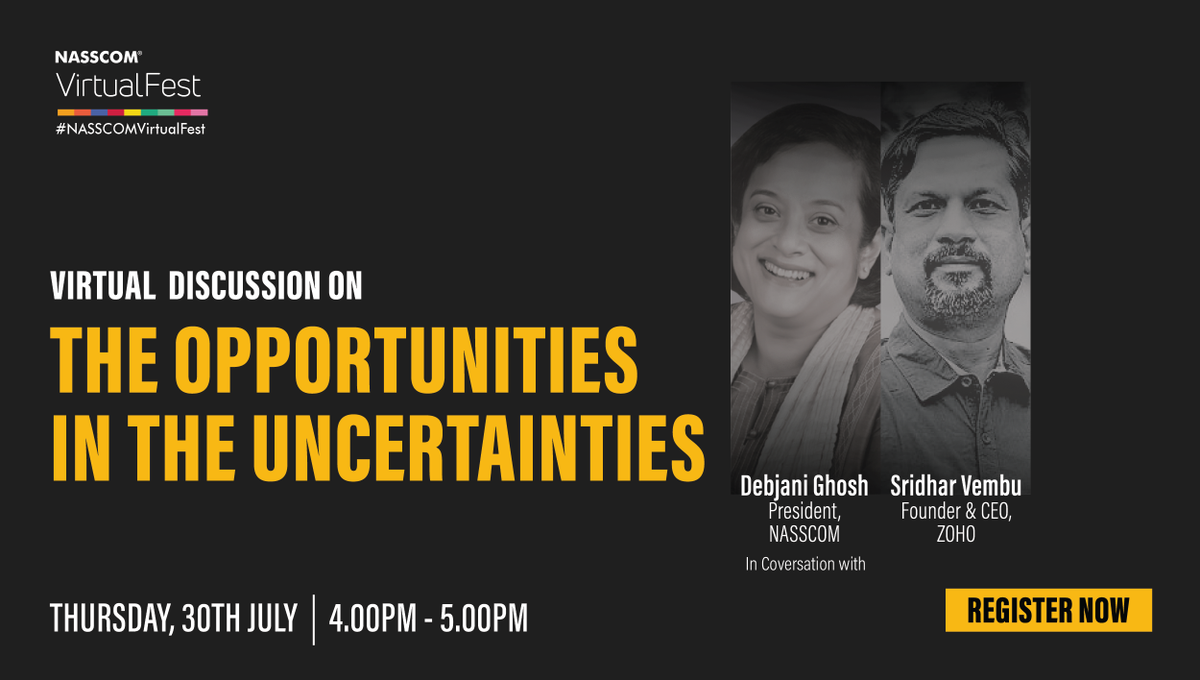 NASSCOM®
VirtualFest
#NASSCOMVirtualFest

VIRTUAL DISCUSSION ON

THE OPPORTUNITIES IN THE UNCERTAINTIES

Debjani Ghosh
President, NASSCOM
In Coversation with

Sridhar Vembu
Founder & CEO, ZOHO

THURSDAY, 30TH JULY | 4.00PM - 5.00PM

REGISTER NOW